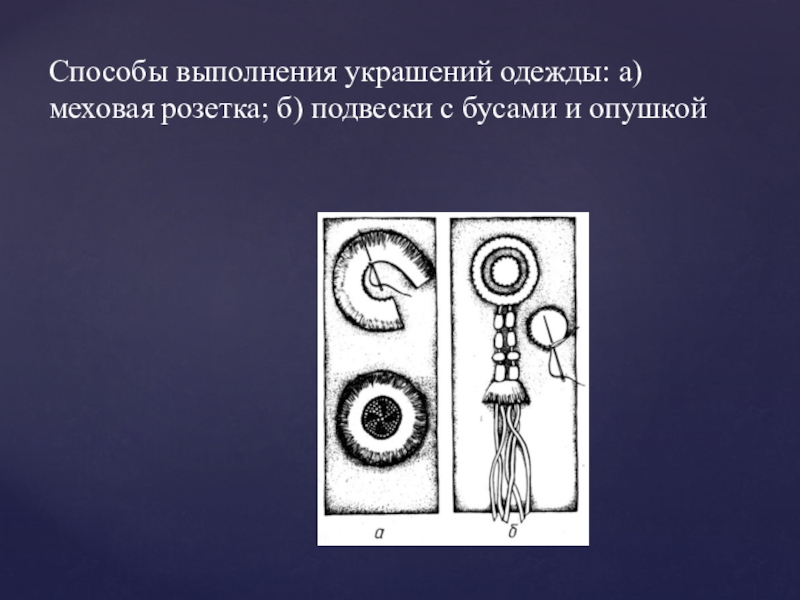 Способы выполнения украшений одежды: а) меховая розетка; б) подвески с бусами и опушкой

а

б